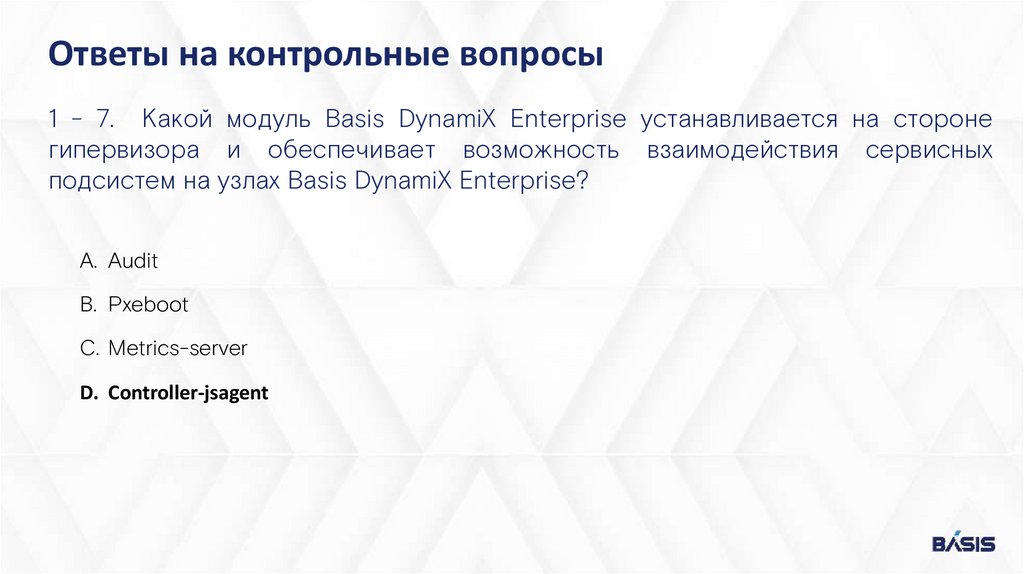 Ответы на контрольные вопросы

1 - 7. Какой модуль Basis DynamiX Enterprise устанавливается на стороне гипервизора и обеспечивает возможность взаимодействия сервисных подсистем на узлах Basis DynamiX Enterprise?

A. Audit

B. Pxeboot

C. Metrics-server

D. Controller-jsagent

BASIS